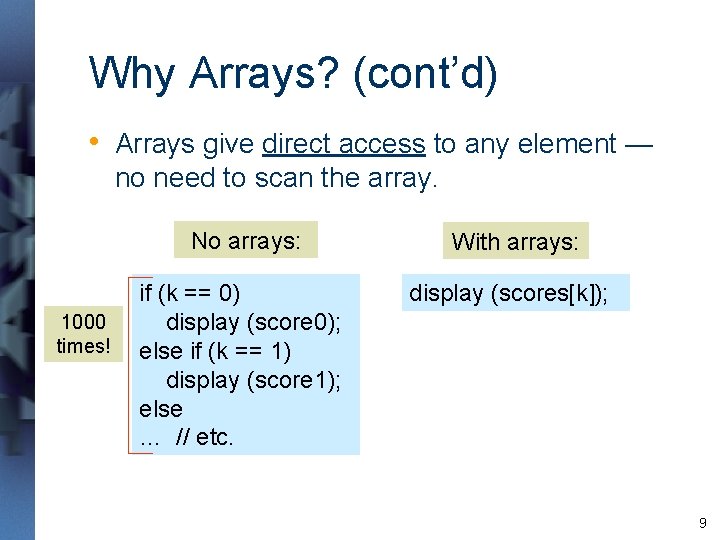 Why Arrays? (cont'd)

• Arrays give direct access to any element — no need to scan the array.

No arrays:

1000 times!

if (k == 0)
   display (score0);
else if (k == 1)
   display (score1);
else
… // etc.

With arrays:

display (scores[k]);

9